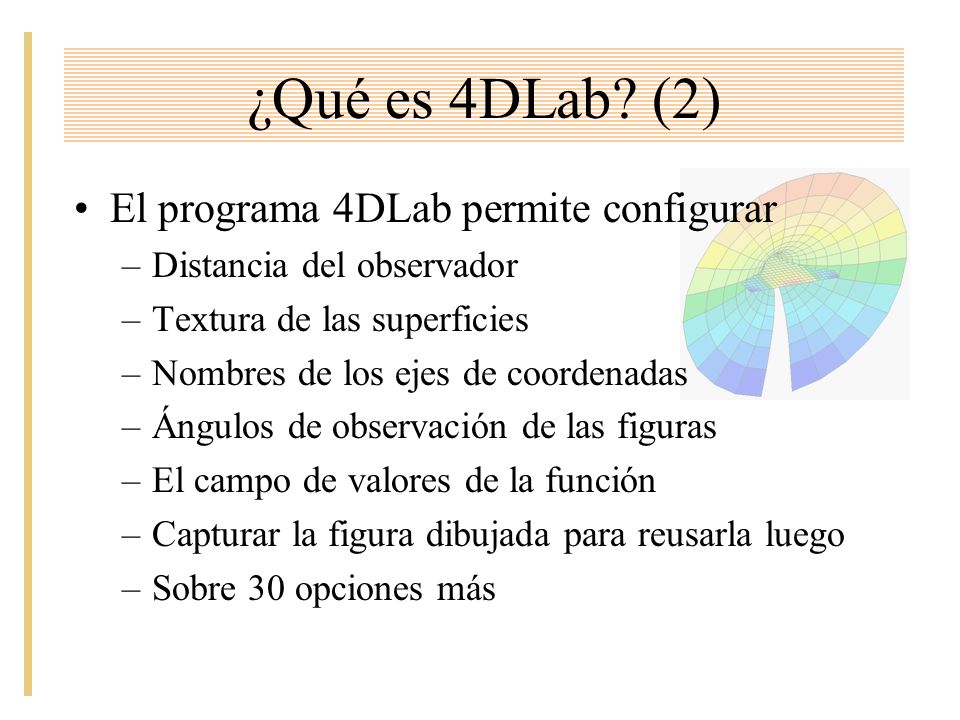 ¿Qué es 4DLab? (2)

• El programa 4DLab permite configurar
– Distancia del observador
– Textura de las superficies
– Nombres de los ejes de coordenadas
– Ángulos de observación de las figuras
– El campo de valores de la función
– Capturar la figura dibujada para reusarla luego
– Sobre 30 opciones más